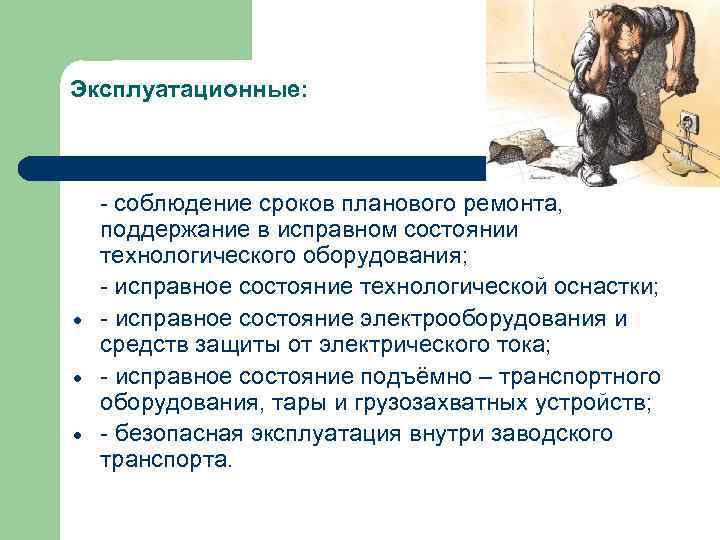 Эксплуатационные:

- соблюдение сроков планового ремонта, поддержание в исправном состоянии технологического оборудования;

- исправное состояние технологической оснастки;

• - исправное состояние электрооборудования и средств защиты от электрического тока;

• - исправное состояние подъёмно – транспортного оборудования, тары и грузозахватных устройств;

• - безопасная эксплуатация внутри заводского транспорта.